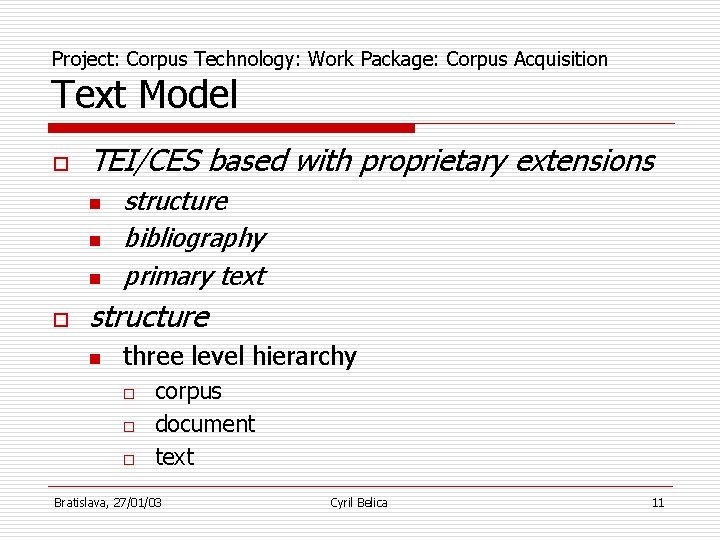 Project: Corpus Technology: Work Package: Corpus Acquisition
Text Model

TEI/CES based with proprietary extensions
structure
bibliography
primary text

structure
three level hierarchy
corpus
document
text

Bratislava, 27/01/03
Cyril Belica
11